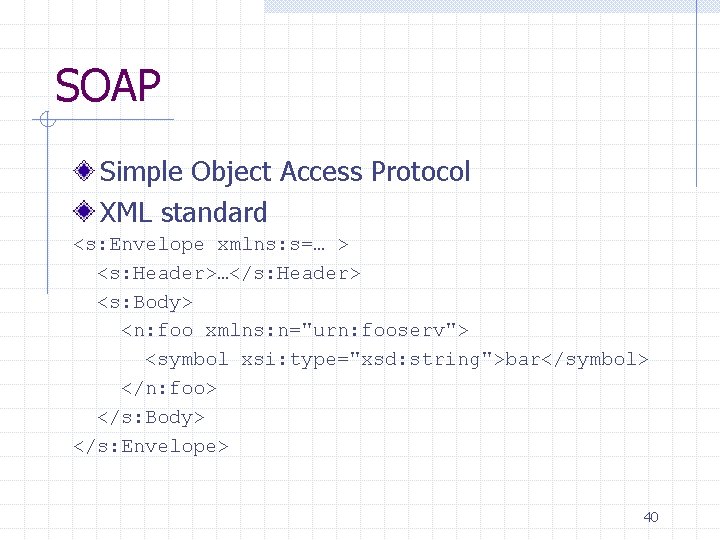 SOAP

Simple Object Access Protocol

XML standard

<s:Envelope xmlns:s=… >
  <s:Header>…</s:Header>
  <s:Body>
    <n:foo xmlns:n="urn:fooserv">
      <symbol xsi:type="xsd:string">bar</symbol>
    </n:foo>
  </s:Body>
</s:Envelope>

40